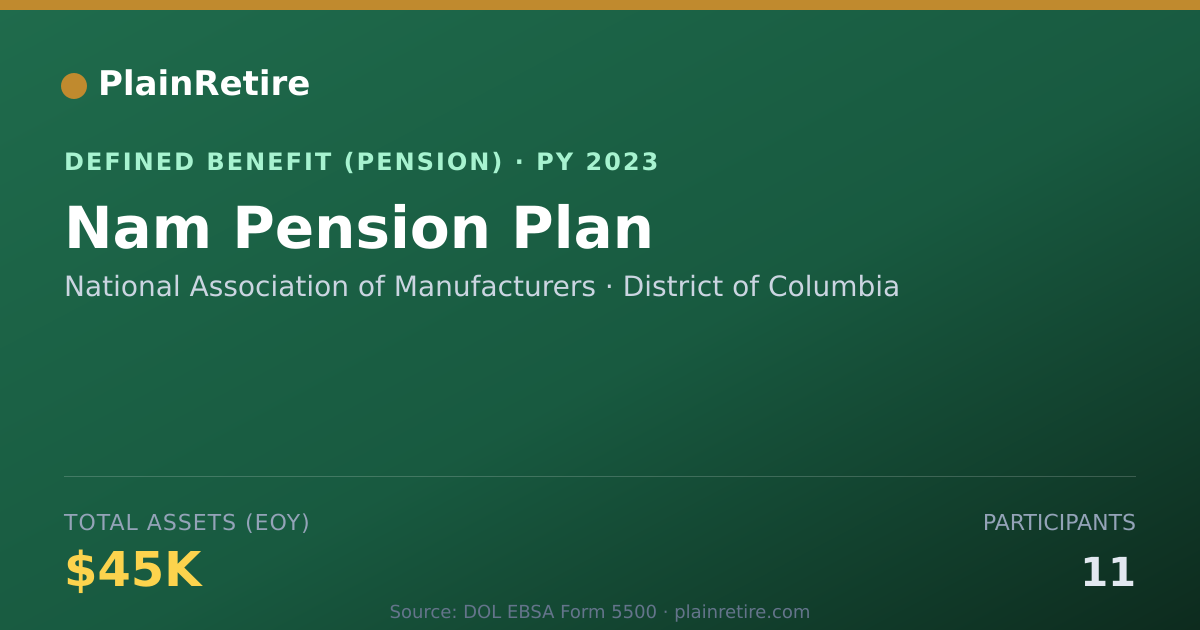 PlainRetire

DEFINED BENEFIT (PENSION) · PY 2023

Nam Pension Plan

National Association of Manufacturers · District of Columbia

TOTAL ASSETS (EOY)

$45K

PARTICIPANTS

11

Source: DOL EBSA Form 5500 · plainretire.com